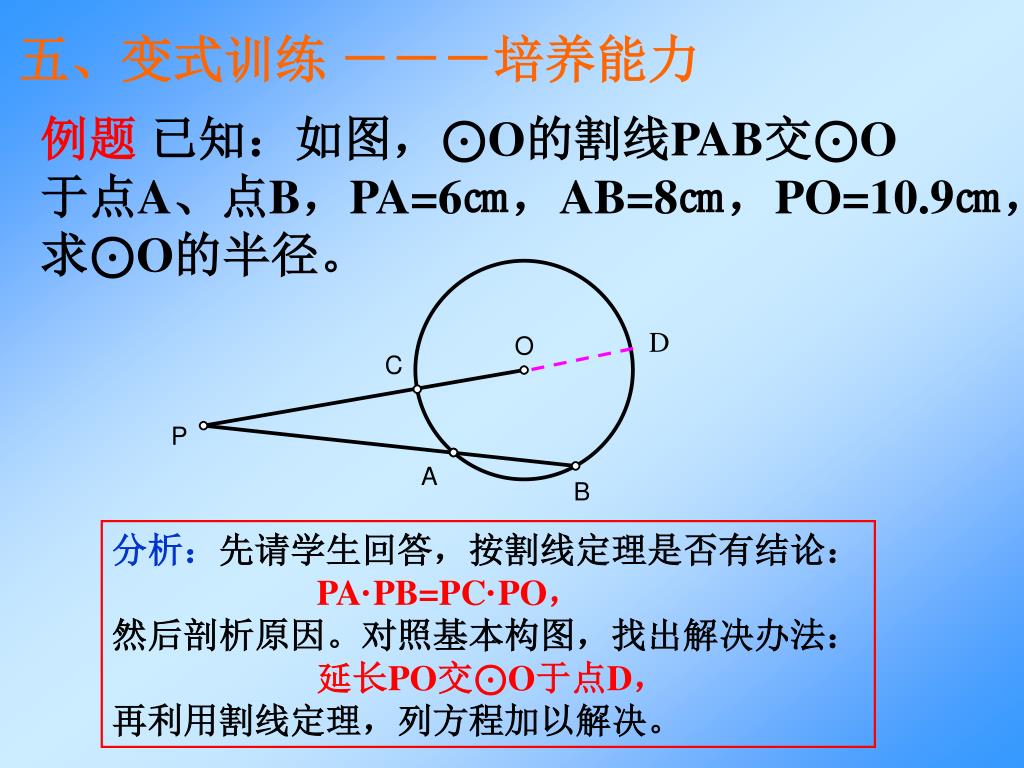 五、变式训练 －－－培养能力

例题 已知：如图，⊙O的割线PAB交⊙O于点A、点B，PA=6㎝，AB=8㎝，PO=10.9㎝，求⊙O的半径。

O
D
C
P
A
B

分析：先请学生回答，按割线定理是否有结论：
PA·PB=PC·PO，
然后剖析原因。对照基本构图，找出解决办法：
延长PO交⊙O于点D，
再利用割线定理，列方程加以解决。